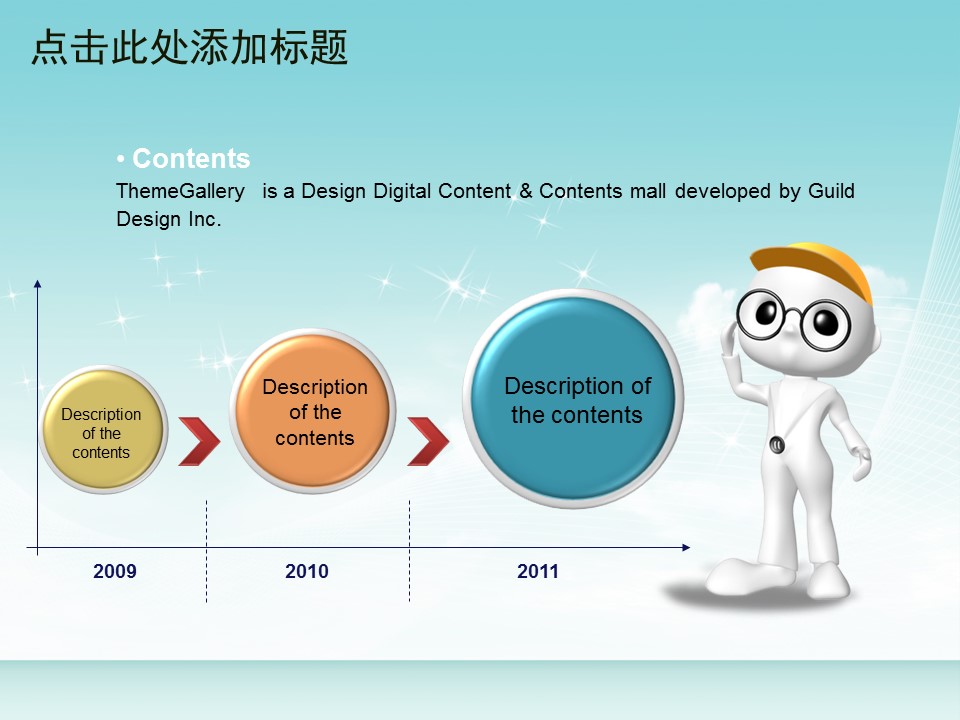 点击此处添加标题

• Contents
ThemeGallery is a Design Digital Content & Contents mall developed by Guild Design Inc.

Description of the contents

Description of the contents

Description of the contents

2009

2010

2011